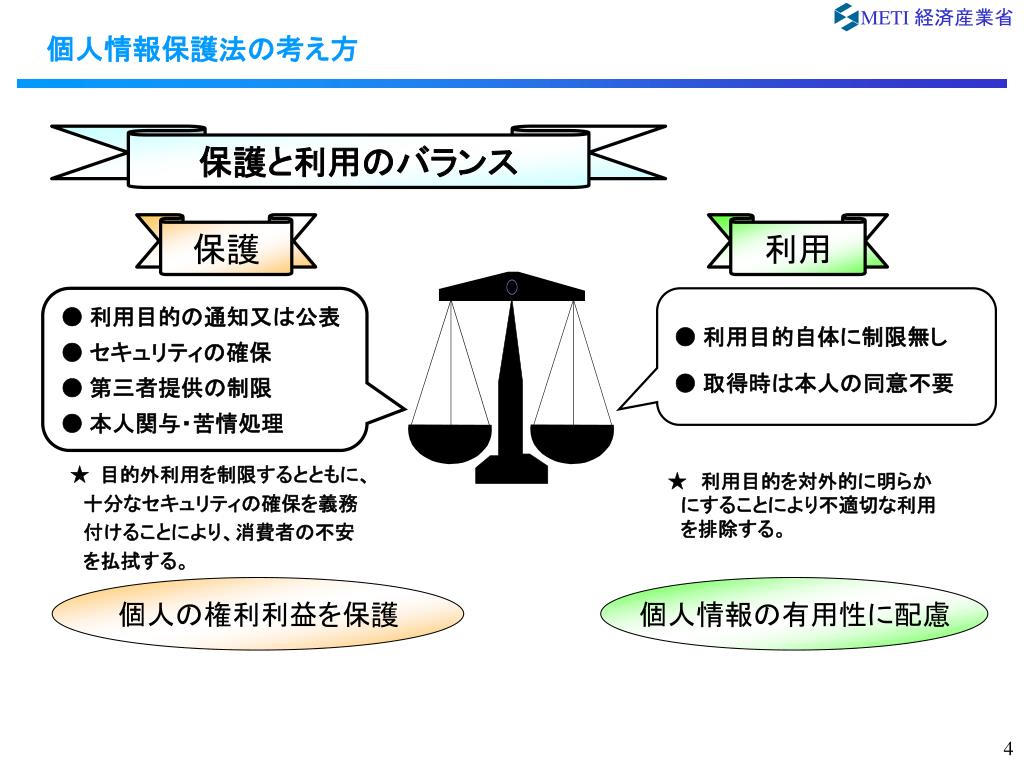 METI 経済産業省

個人情報保護法の考え方

保護と利用のバランス

保護

● 利用目的の通知又は公表
● セキュリティの確保
● 第三者提供の制限
● 本人関与・苦情処理

★ 目的外利用を制限するとともに、十分なセキュリティの確保を義務付けることにより、消費者の不安を払拭する。

個人の権利利益を保護

利用

● 利用目的自体に制限無し
● 取得時は本人の同意不要

★ 利用目的を対外的に明らかにすることにより不適切な利用を排除する。

個人情報の有用性に配慮

4